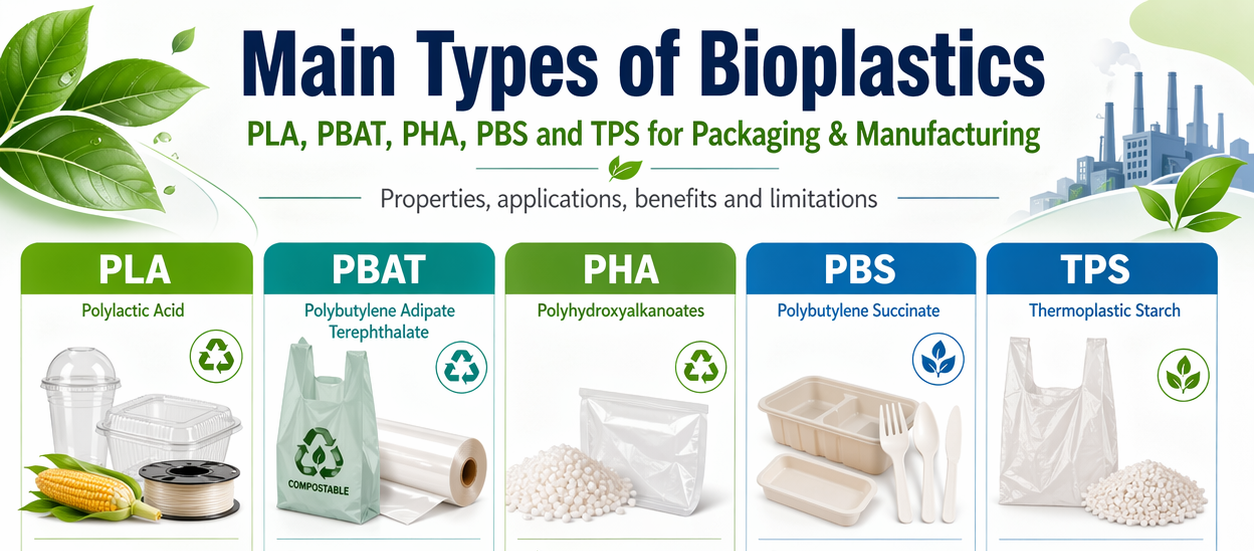 Main Types of Bioplastics

PLA, PBAT, PHA, PBS and TPS for Packaging & Manufacturing

Properties, applications, benefits and limitations

PLA
Polylactic Acid

PBAT
Polybutylene Adipate Terephthalate

COMPOSTABLE

PHA
Polyhydroxyalkanoates

PBS
Polybutylene Succinate

TPS
Thermoplastic Starch